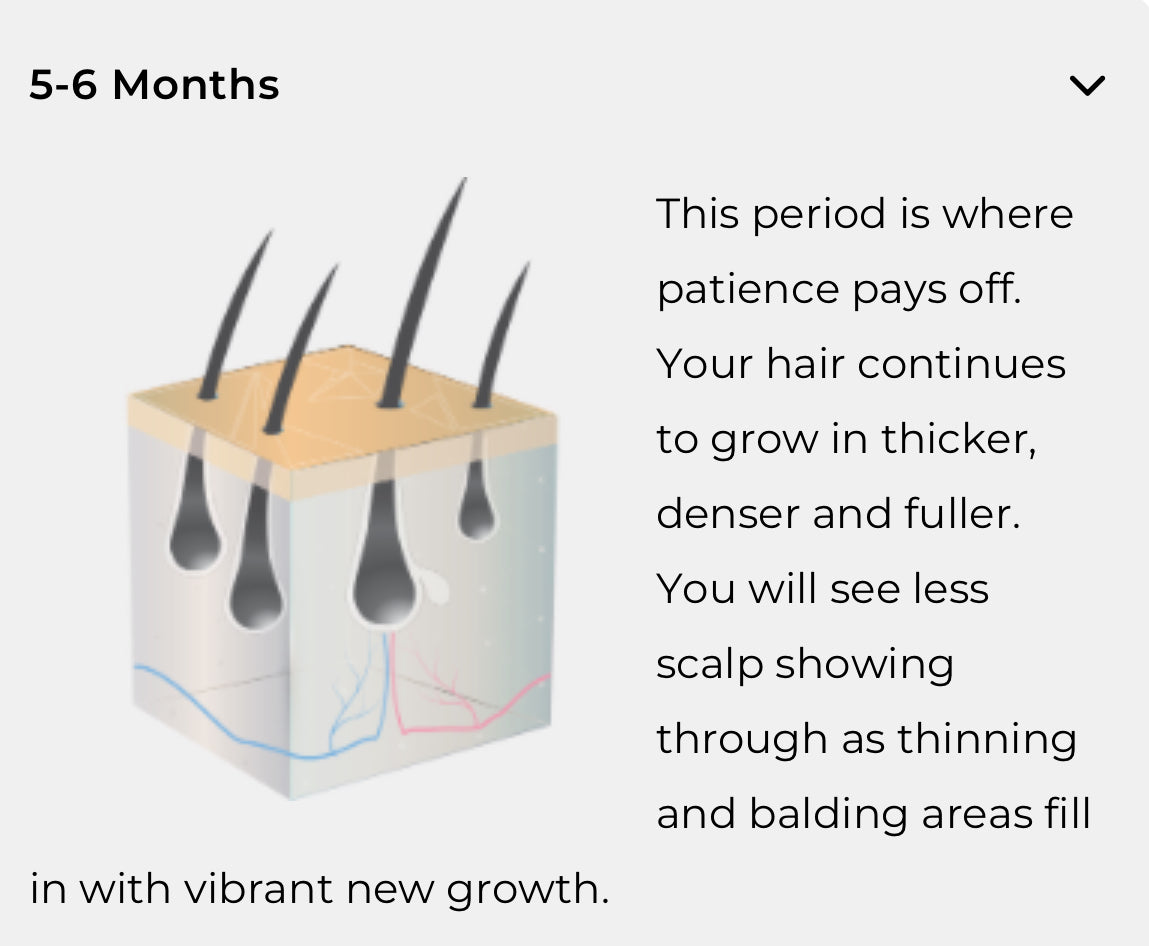 5-6 Months

This period is where patience pays off. Your hair continues to grow in thicker, denser and fuller. You will see less scalp showing through as thinning and balding areas fill in with vibrant new growth.